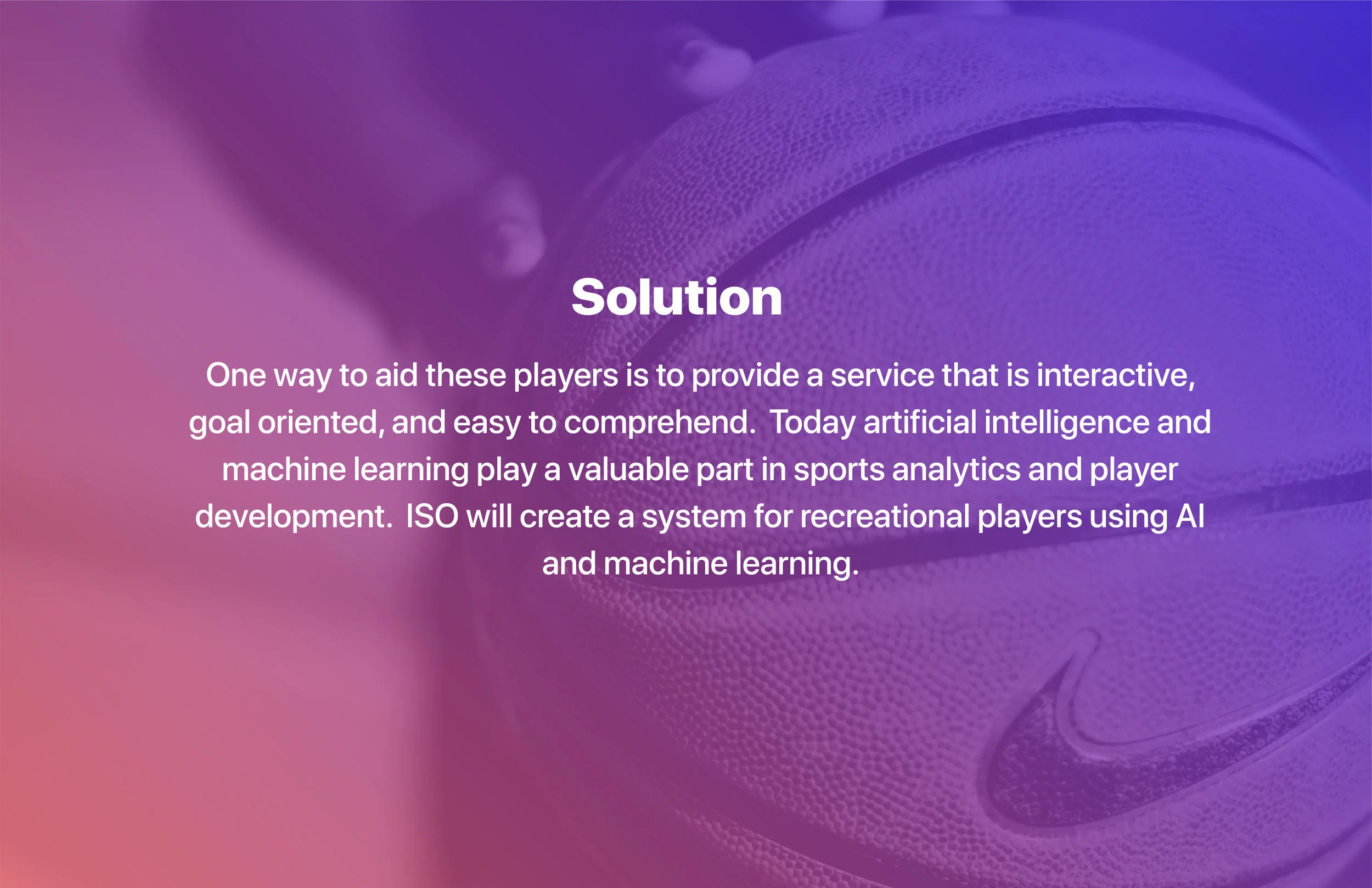 Solution

One way to aid these players is to provide a service that is interactive, goal oriented, and easy to comprehend. Today artificial intelligence and machine learning play a valuable part in sports analytics and player development. ISO will create a system for recreational players using AI and machine learning.